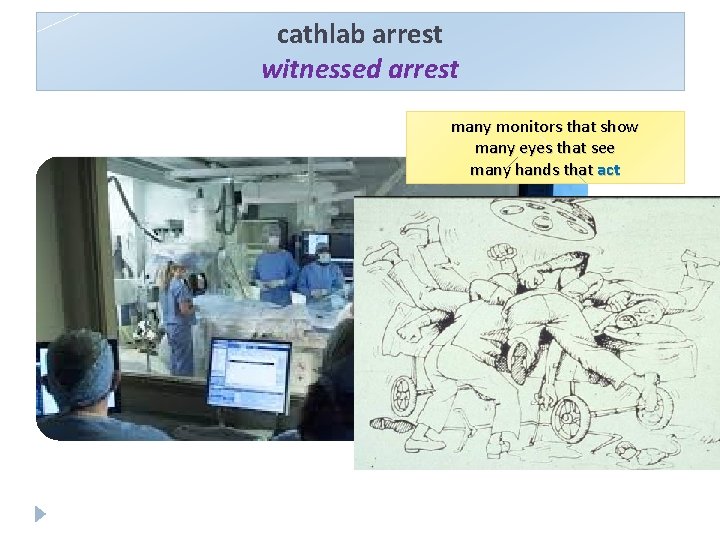 cathlab arrest
witnessed arrest

many monitors that show
many eyes that see
many hands that act